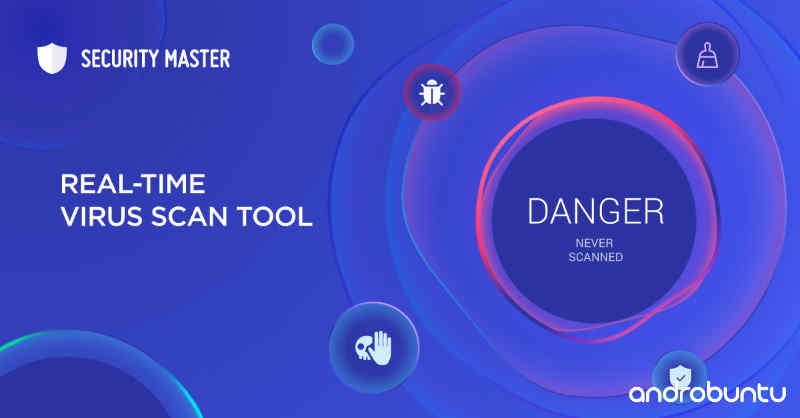 SECURITY MASTER

REAL-TIME VIRUS SCAN TOOL

DANGER
NEVER SCANNED

androbuntu